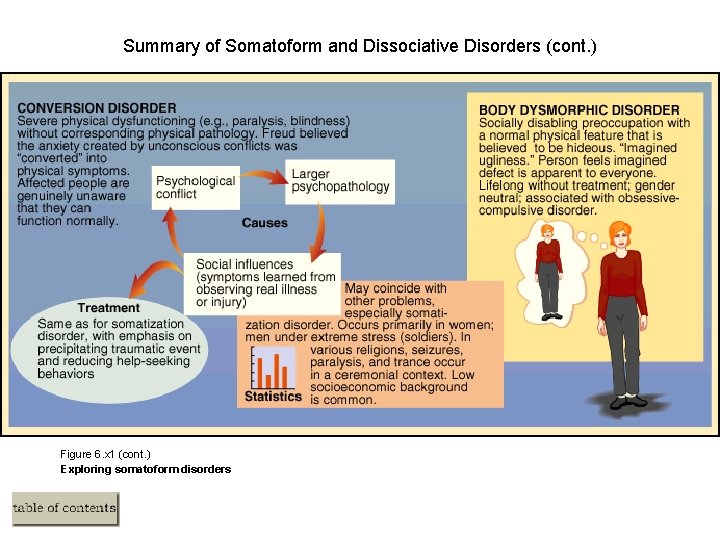 Summary of Somatoform and Dissociative Disorders (cont.)

CONVERSION DISORDER
Severe physical dysfunctioning (e.g., paralysis, blindness) without corresponding physical pathology. Freud believed the anxiety created by unconscious conflicts was "converted" into physical symptoms. Affected people are genuinely unaware that they can function normally.

Psychological conflict

Larger psychopathology

Causes

Social influences (symptoms learned from observing real illness or injury)

Treatment
Same as for somatization disorder, with emphasis on precipitating traumatic event and reducing help-seeking behaviors

May coincide with other problems, especially somatization disorder. Occurs primarily in women; men under extreme stress (soldiers). In various religions, seizures, paralysis, and trance occur in a ceremonial context. Low socioeconomic background is common.

Statistics

BODY DYSMORPHIC DISORDER
Socially disabling preoccupation with a normal physical feature that is believed to be hideous. "Imagined ugliness." Person feels imagined defect is apparent to everyone. Lifelong without treatment; gender neutral; associated with obsessive-compulsive disorder.

Figure 6.x1 (cont.)
Exploring somatoform disorders

table of contents